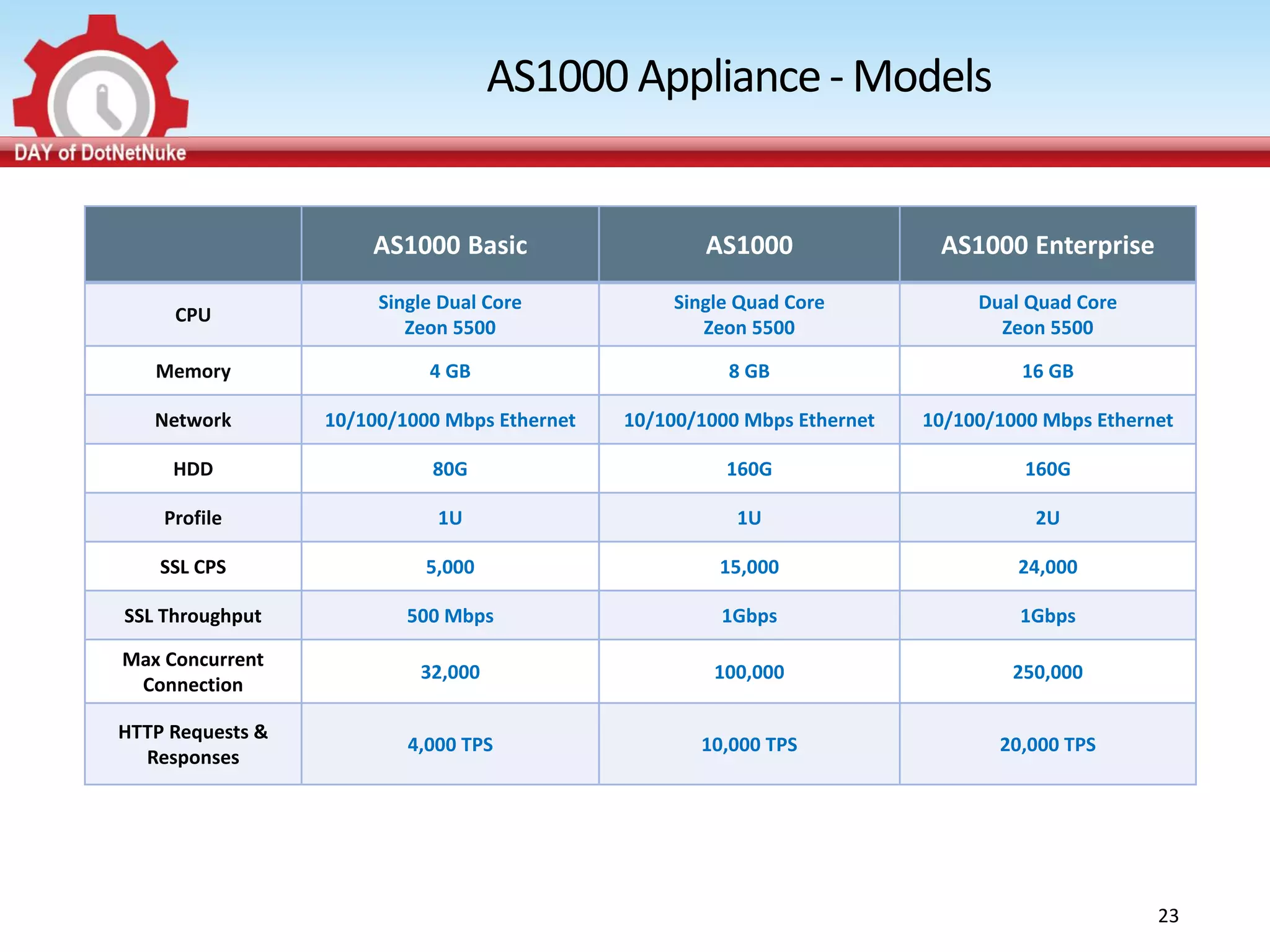 DAY of DotNetNuke

AS1000 Appliance - Models

| | AS1000 Basic | AS1000 | AS1000 Enterprise |
|---|---|---|---|
| CPU | Single Dual Core Zeon 5500 | Single Quad Core Zeon 5500 | Dual Quad Core Zeon 5500 |
| Memory | 4 GB | 8 GB | 16 GB |
| Network | 10/100/1000 Mbps Ethernet | 10/100/1000 Mbps Ethernet | 10/100/1000 Mbps Ethernet |
| HDD | 80G | 160G | 160G |
| Profile | 1U | 1U | 2U |
| SSL CPS | 5,000 | 15,000 | 24,000 |
| SSL Throughput | 500 Mbps | 1Gbps | 1Gbps |
| Max Concurrent Connection | 32,000 | 100,000 | 250,000 |
| HTTP Requests & Responses | 4,000 TPS | 10,000 TPS | 20,000 TPS |

23